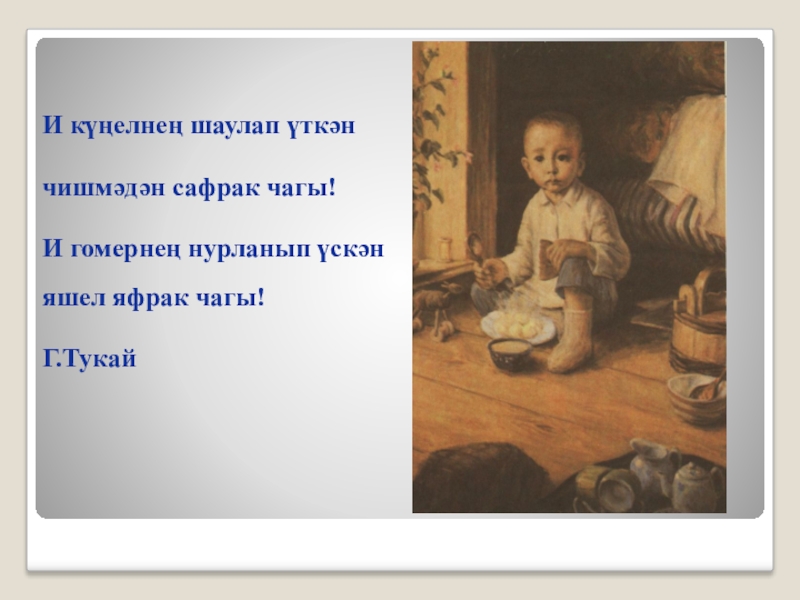 И күңелнең шаулап үткән

чишмәдән сафрак чагы!

И гомернең нурланып үскән

яшел яфрак чагы!

Г.Тукай